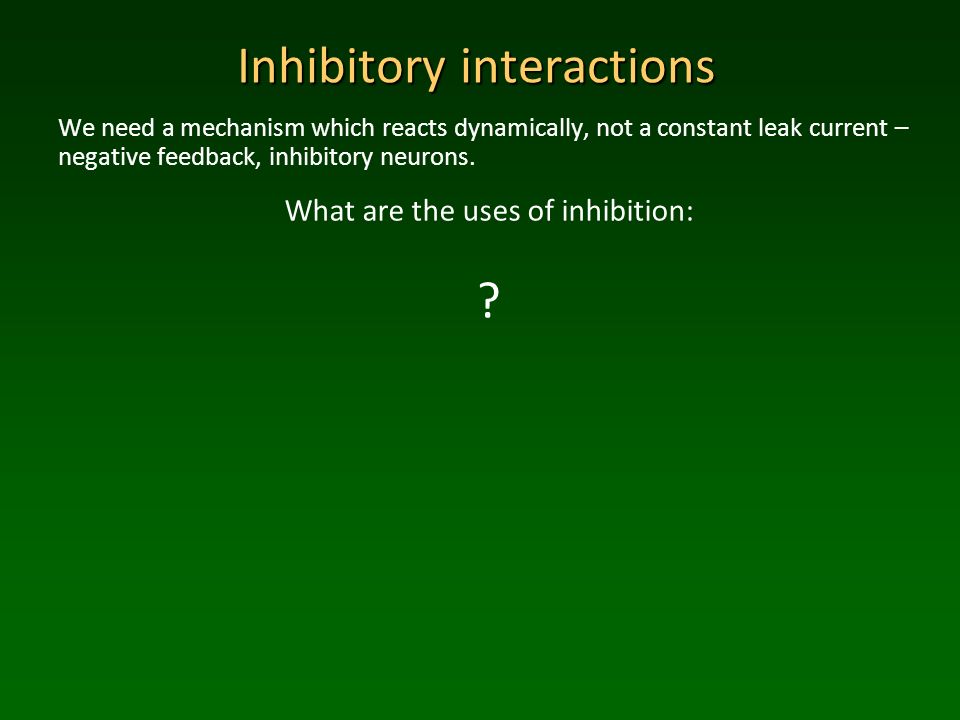 Inhibitory interactions

We need a mechanism which reacts dynamically, not a constant leak current – negative feedback, inhibitory neurons.

What are the uses of inhibition:

?